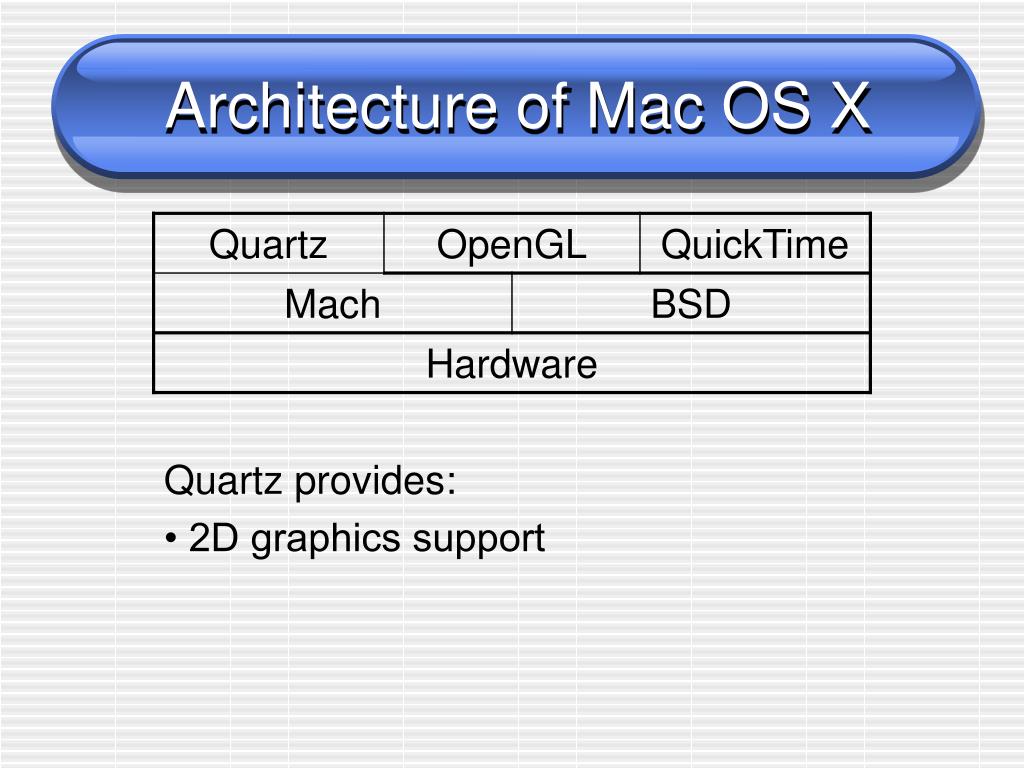 Architecture of Mac OS X

| Quartz | OpenGL | QuickTime |
|---|---|---|
| Mach | BSD | |
| Hardware | | |

Quartz provides:
• 2D graphics support